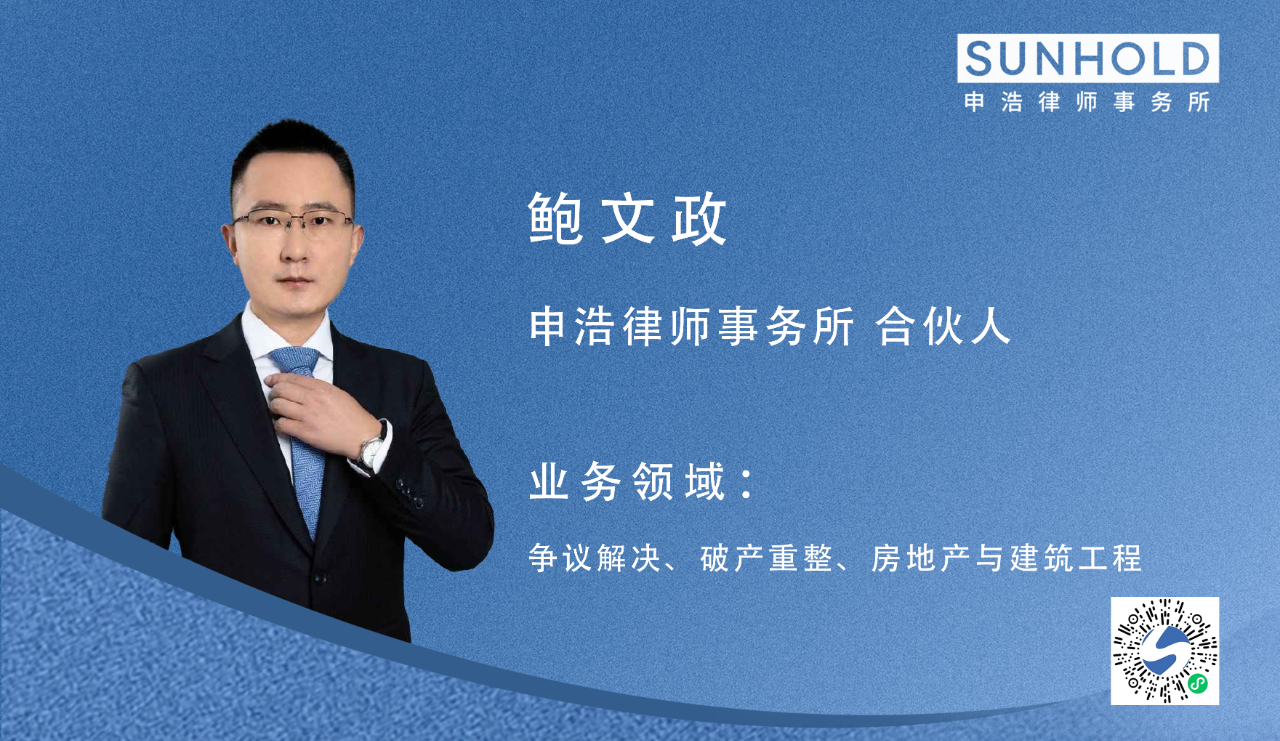 SUNHOLD
申浩律师事务所

鲍文政

申浩律师事务所 合伙人

业务领域：

争议解决、破产重整、房地产与建筑工程